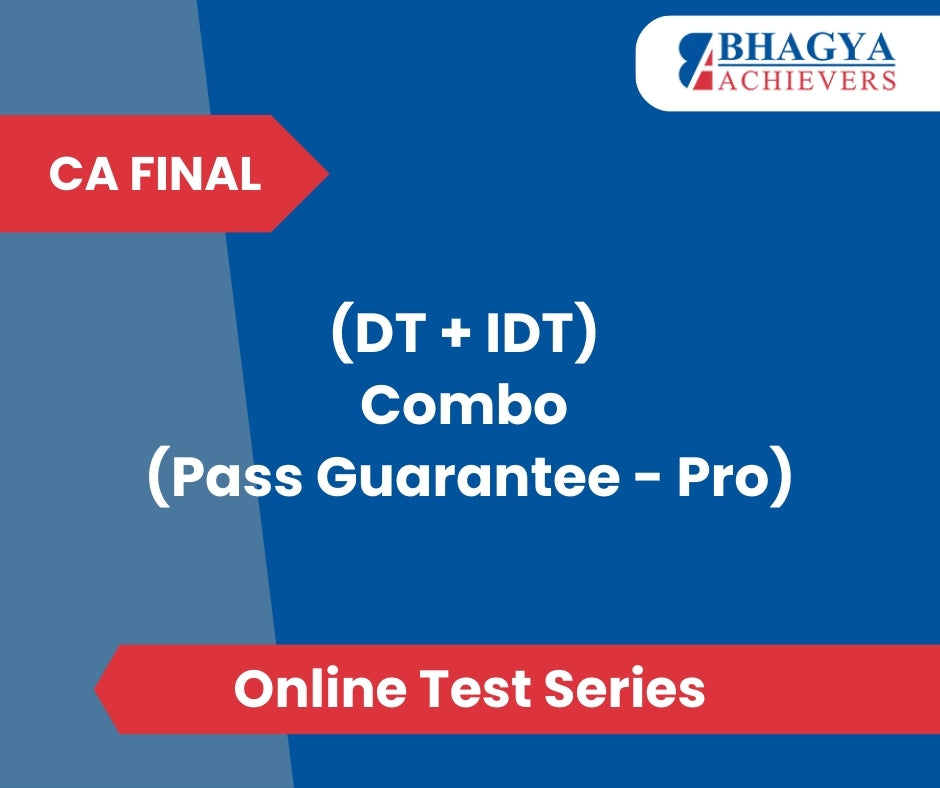 BHAGYA
ACHIEVERS

CA FINAL

(DT + IDT)
Combo
(Pass Guarantee - Pro)

Online Test Series